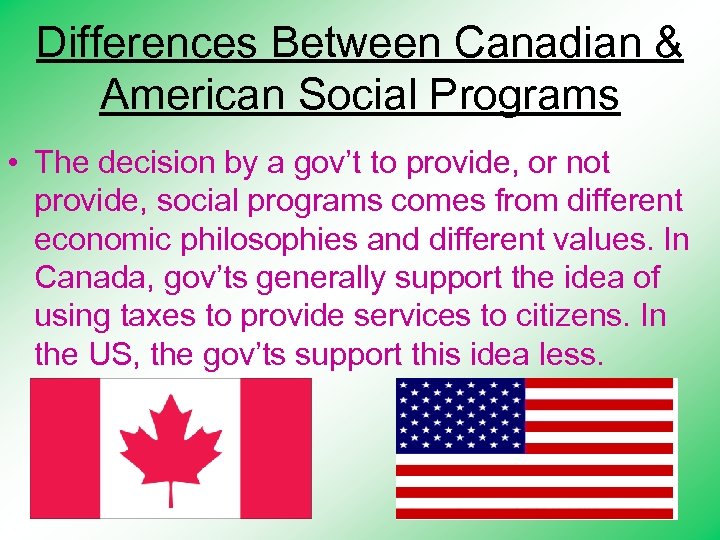 Differences Between Canadian & American Social Programs

• The decision by a gov’t to provide, or not provide, social programs comes from different economic philosophies and different values. In Canada, gov’ts generally support the idea of using taxes to provide services to citizens. In the US, the gov’ts support this idea less.